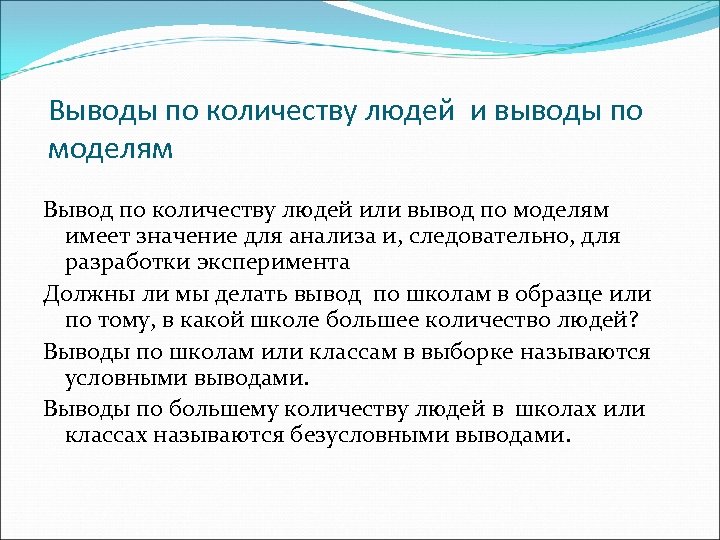 Выводы по количеству людей и выводы по моделям

Вывод по количеству людей или вывод по моделям имеет значение для анализа и, следовательно, для разработки эксперимента

Должны ли мы делать вывод по школам в образце или по тому, в какой школе большее количество людей?

Выводы по школам или классам в выборке называются условными выводами.

Выводы по большему количеству людей в школах или классах называются безусловными выводами.